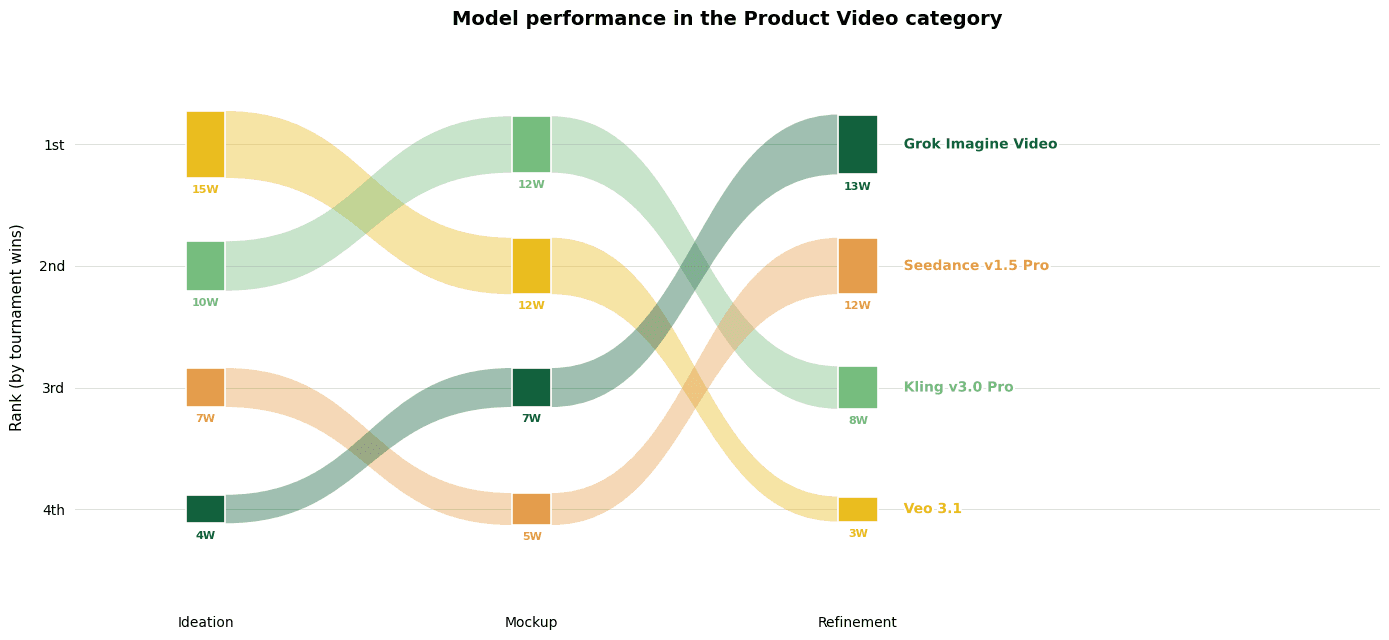 Model performance in the Product Video category

Rank (by tournament wins)

1st
2nd
3rd
4th

15W
10W
7W
4W

12W
12W
7W
5W

13W
12W
8W
3W

Grok Imagine Video
Seedance v1.5 Pro
Kling v3.0 Pro
Veo 3.1

Ideation
Mockup
Refinement